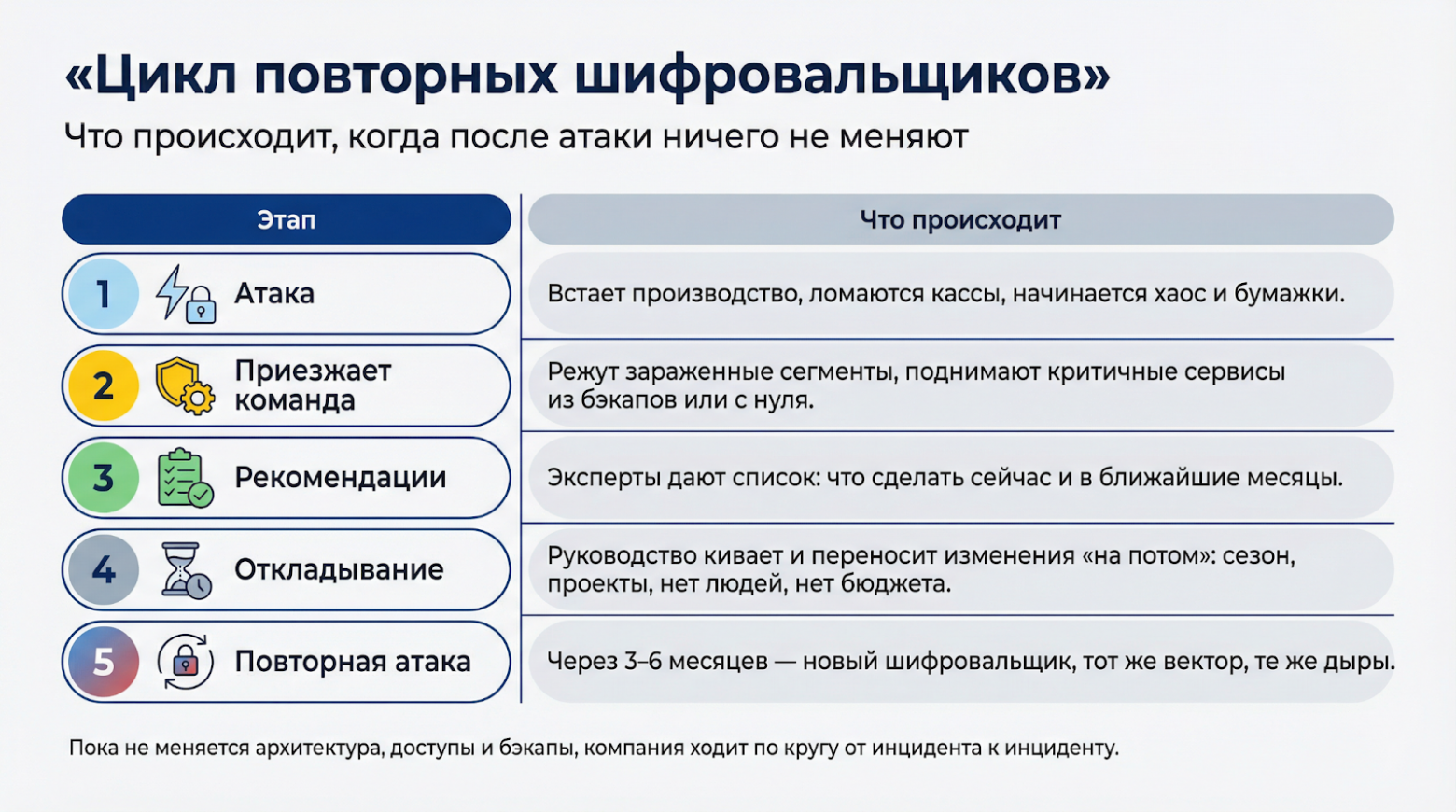 «Цикл повторных шифровальщиков»

Что происходит, когда после атаки ничего не меняют

| Этап | Что происходит |
|---|---|
| 1 Атака | Встает производство, ломаются кассы, начинается хаос и бумажки. |
| 2 Приезжает команда | Режут зараженные сегменты, поднимают критичные сервисы из бэкапов или с нуля. |
| 3 Рекомендации | Эксперты дают список: что сделать сейчас и в ближайшие месяцы. |
| 4 Откладывание | Руководство кивает и переносит изменения «на потом»: сезон, проекты, нет людей, нет бюджета. |
| 5 Повторная атака | Через 3–6 месяцев — новый шифровальщик, тот же вектор, те же дыры. |

Пока не меняется архитектура, доступы и бэкапы, компания ходит по кругу от инцидента к инциденту.